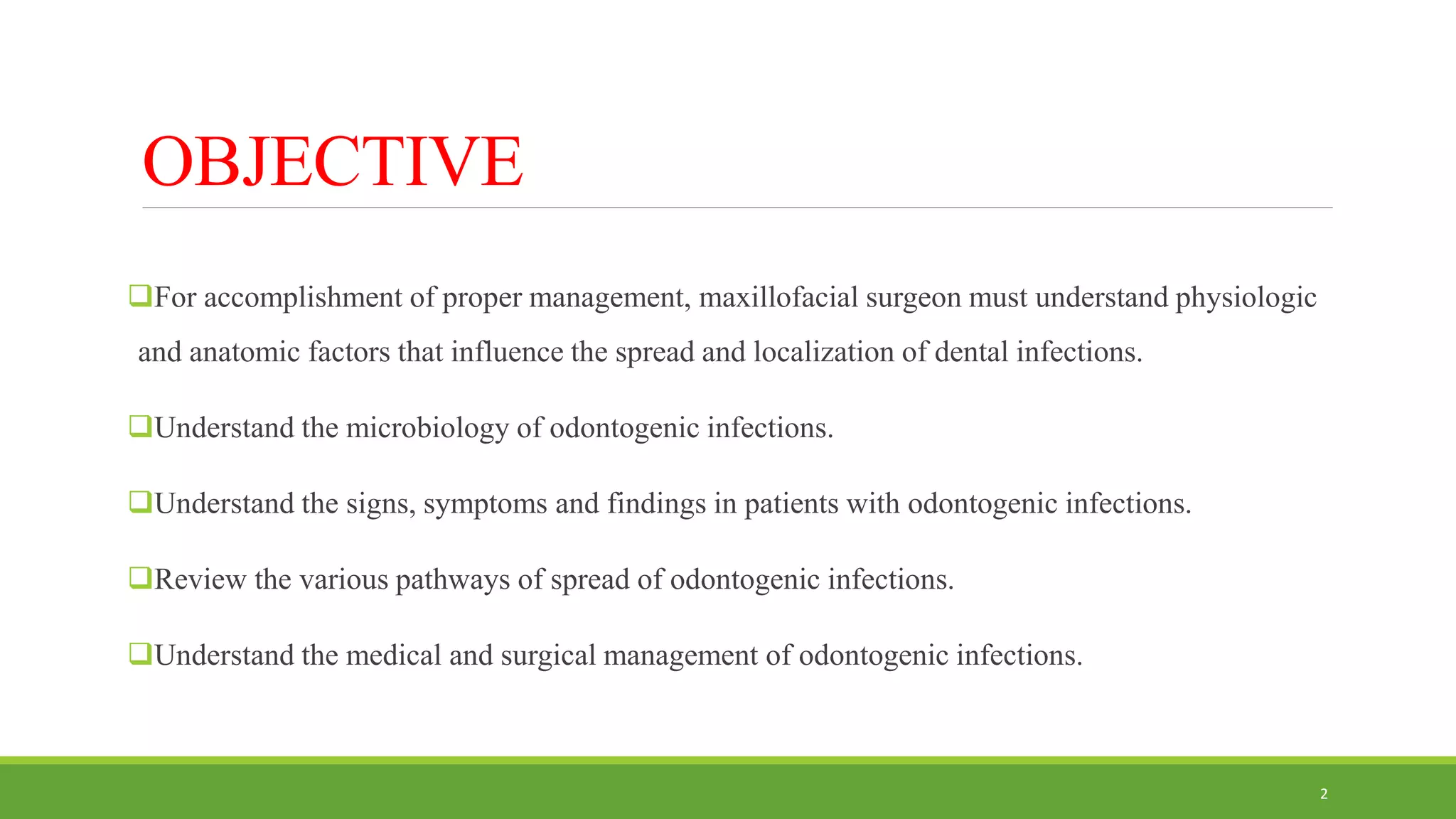 OBJECTIVE

❑For accomplishment of proper management, maxillofacial surgeon must understand physiologic and anatomic factors that influence the spread and localization of dental infections.

❑Understand the microbiology of odontogenic infections.

❑Understand the signs, symptoms and findings in patients with odontogenic infections.

❑Review the various pathways of spread of odontogenic infections.

❑Understand the medical and surgical management of odontogenic infections.

2